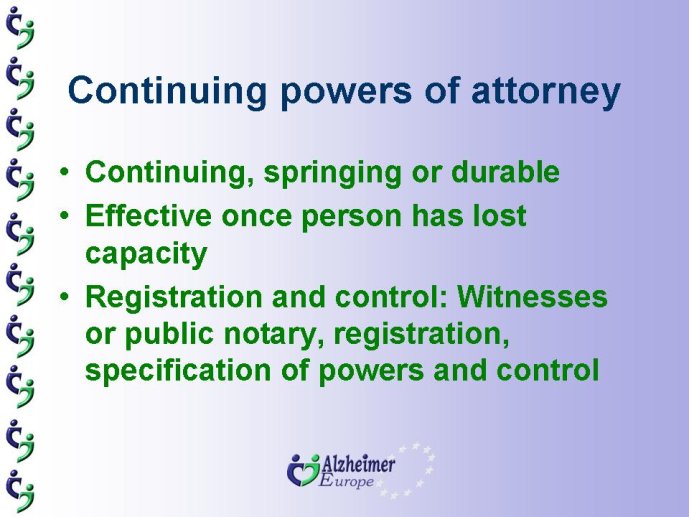 Continuing powers of attorney

• Continuing, springing or durable
• Effective once person has lost capacity
• Registration and control: Witnesses or public notary, registration, specification of powers and control

Alzheimer Europe